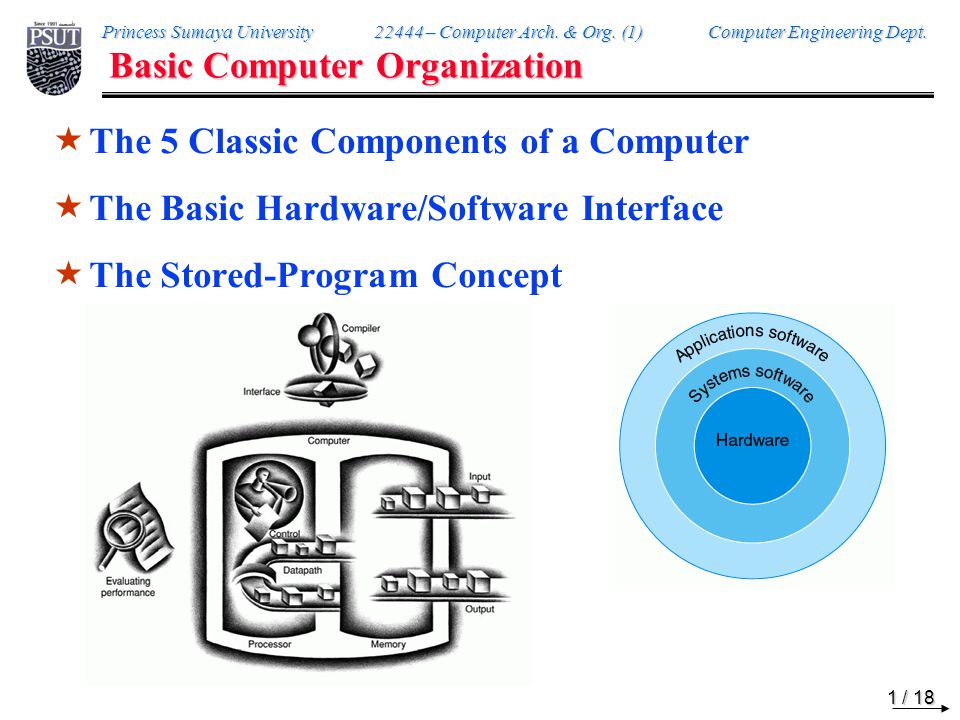 Since 1991 PSUT

Princess Sumaya University 22444 – Computer Arch. & Org. (1) Computer Engineering Dept.

Basic Computer Organization

★ The 5 Classic Components of a Computer

★ The Basic Hardware/Software Interface

★ The Stored-Program Concept

Compiler

Interface

Computer

Evaluating performance

Control

Datapath

Input

Output

Processor

Memory

Applications software

Systems software

Hardware

1 / 18